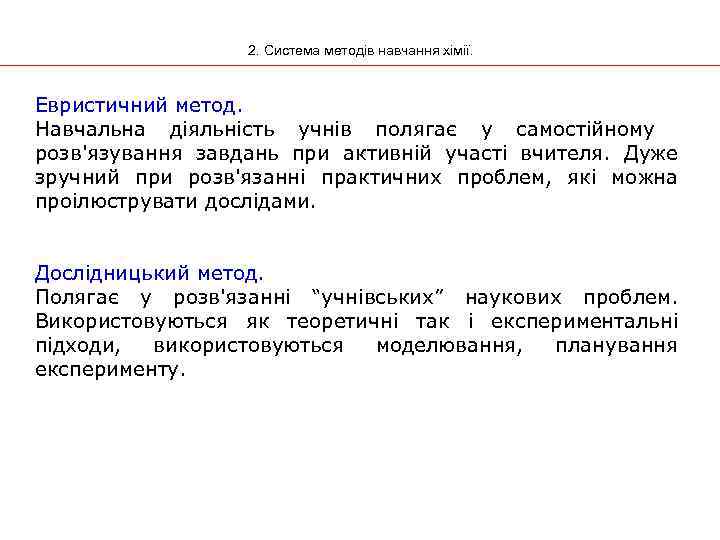 2. Система методів навчання хімії.

Евристичний метод.
Навчальна діяльність учнів полягає у самостійному розв'язування завдань при активній участі вчителя. Дуже зручний при розв'язанні практичних проблем, які можна проілюструвати дослідами.

Дослідницький метод.
Полягає у розв'язанні “учнівських” наукових проблем. Використовуються як теоретичні так і експериментальні підходи, використовуються моделювання, планування експерименту.